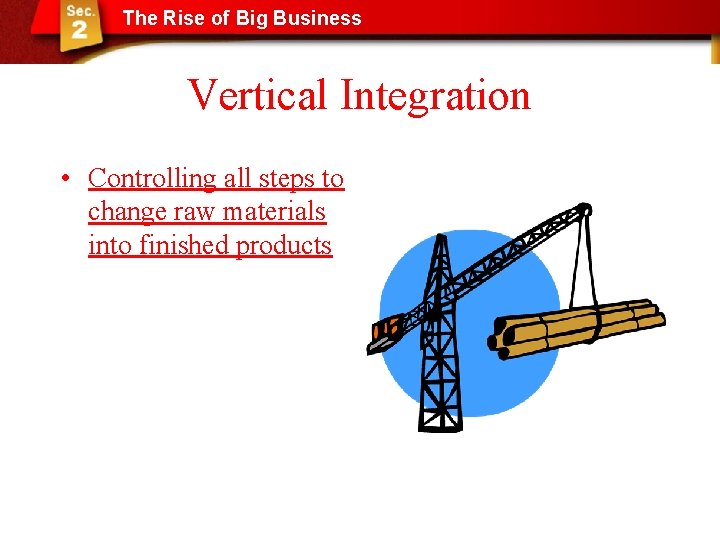 Sec. 2 The Rise of Big Business

Vertical Integration

• Controlling all steps to change raw materials into finished products